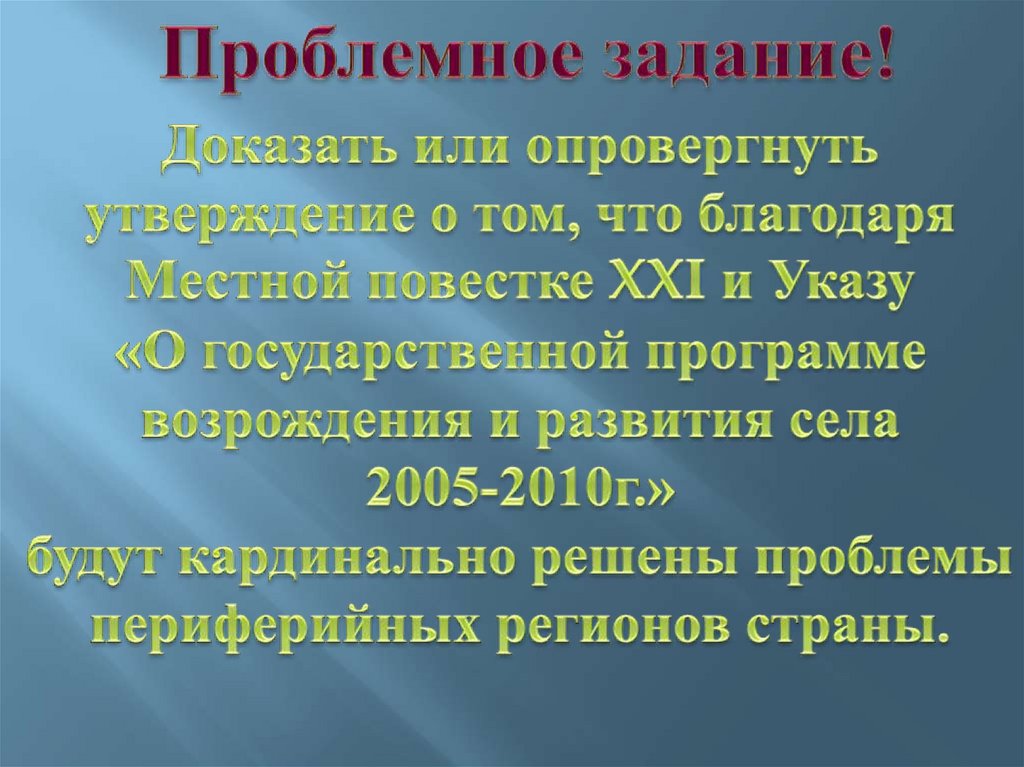 Проблемное задание!

Доказать или опровергнуть утверждение о том, что благодаря Местной повестке XXI и Указу «О государственной программе возрождения и развития села 2005-2010г.» будут кардинально решены проблемы периферийных регионов страны.